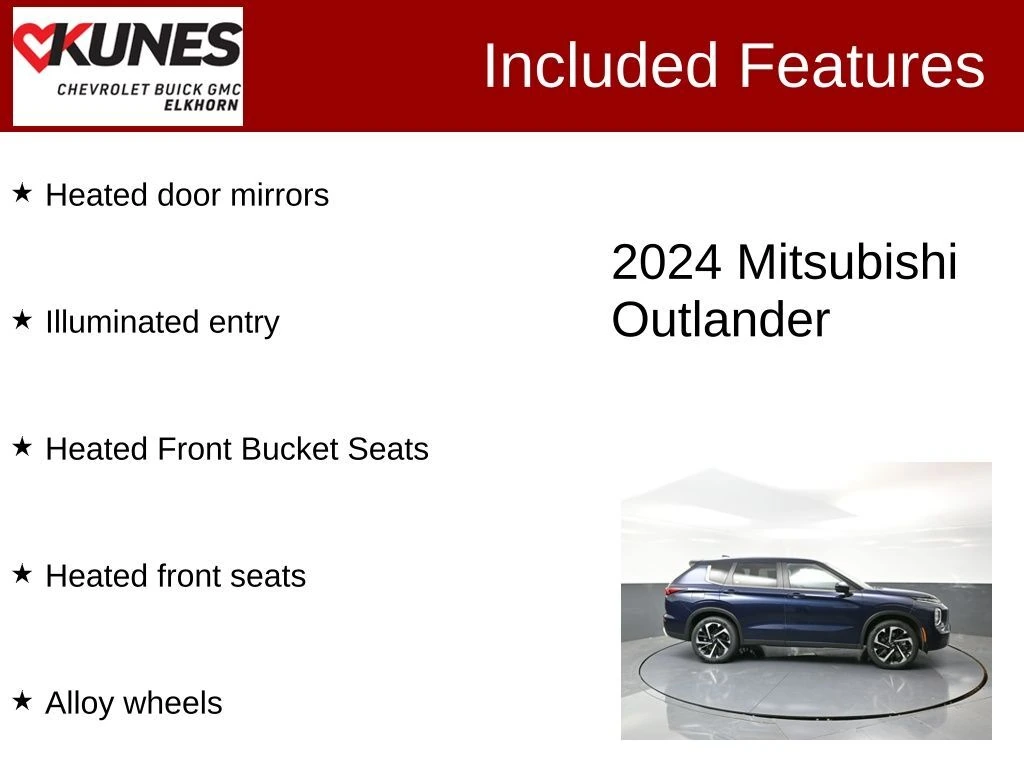 KUNES
CHEVROLET BUICK GMC
ELKHORN

Included Features

★ Heated door mirrors

★ Illuminated entry

★ Heated Front Bucket Seats

★ Heated front seats

★ Alloy wheels

2024 Mitsubishi Outlander